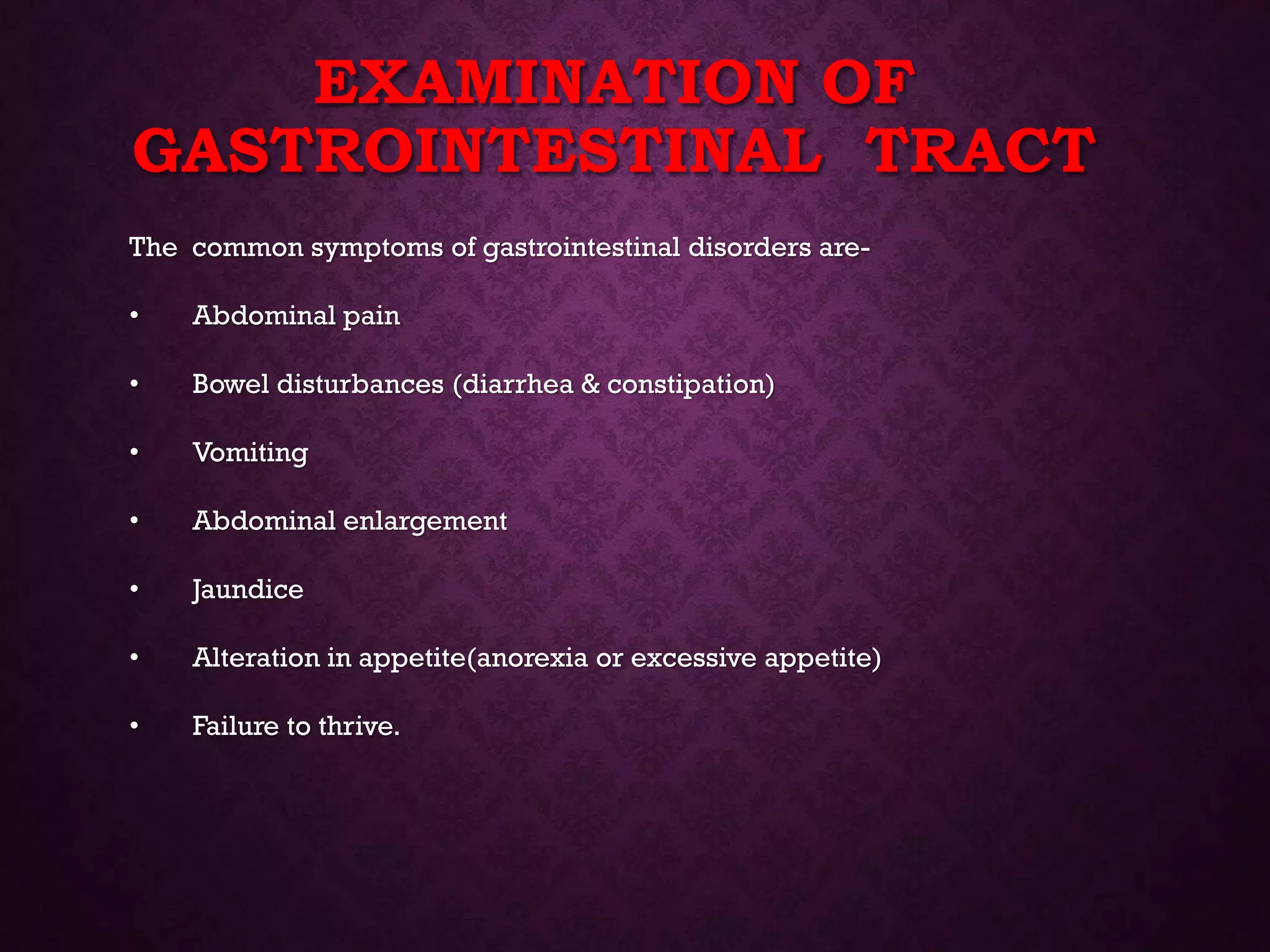 EXAMINATION OF GASTROINTESTINAL TRACT

The common symptoms of gastrointestinal disorders are-

• Abdominal pain

• Bowel disturbances (diarrhea & constipation)

• Vomiting

• Abdominal enlargement

• Jaundice

• Alteration in appetite(anorexia or excessive appetite)

• Failure to thrive.